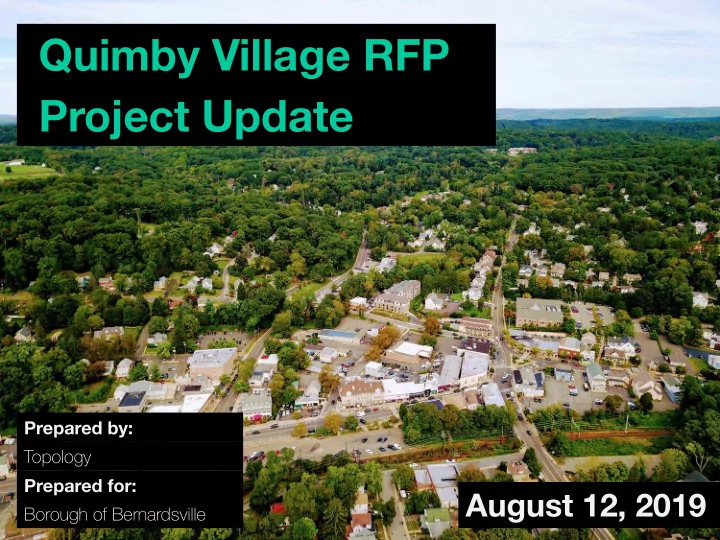 Quimby Village RFP
Project Update

Prepared by:
Topology
Prepared for:
Borough of Bernardsville

August 12, 2019